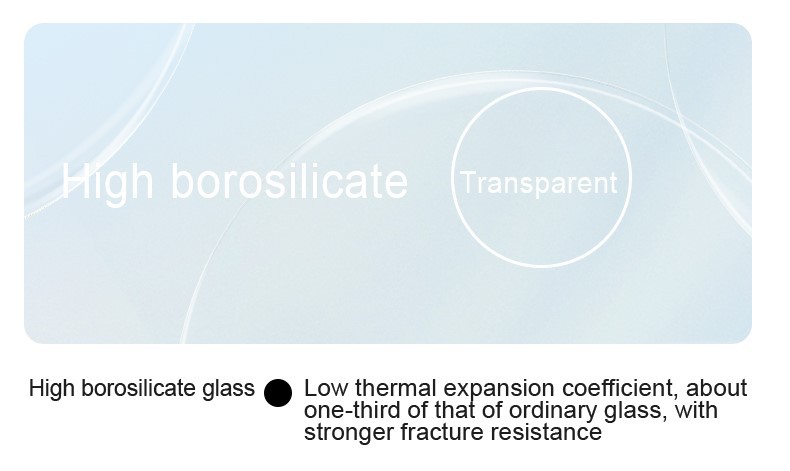 High borosilicate

Transparent

High borosilicate glass

Low thermal expansion coefficient, about one-third of that of ordinary glass, with stronger fracture resistance